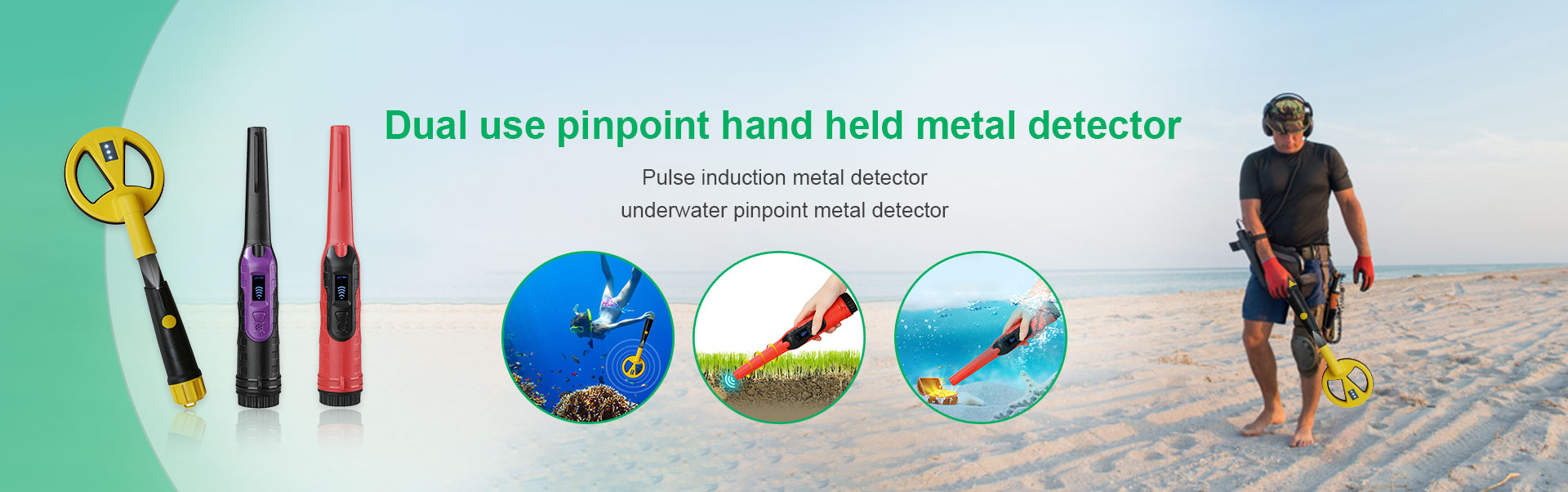 Dual use pinpoint hand held metal detector

Pulse induction metal detector
underwater pinpoint metal detector